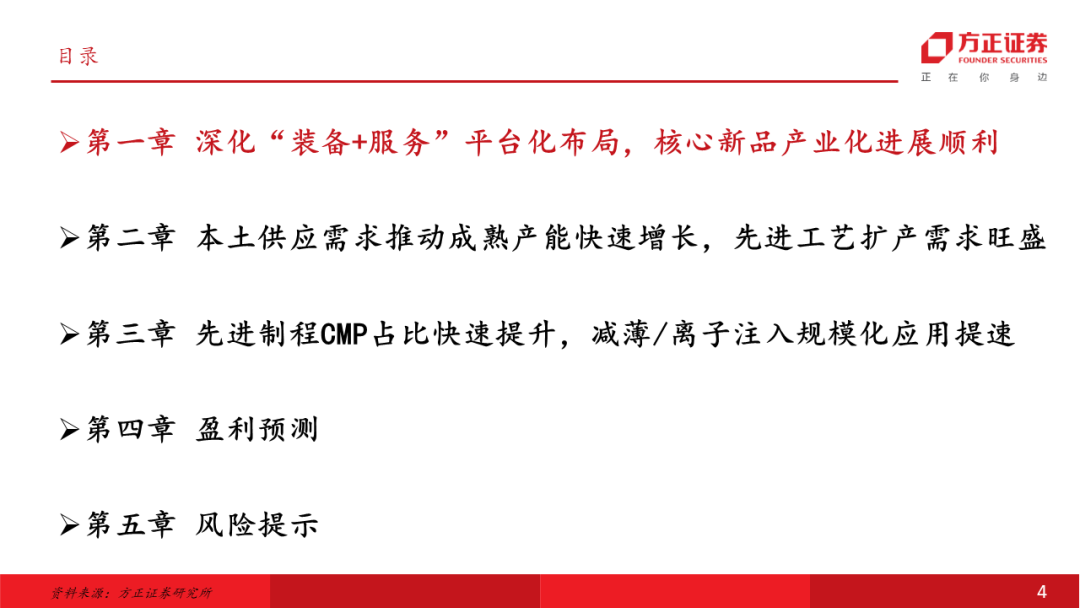 目录

方正证券
FOUNDER SECURITIES
正 在 你 身 边

➢第一章 深化“装备+服务”平台化布局，核心新品产业化进展顺利

➢第二章 本土供应需求推动成熟产能快速增长，先进工艺扩产需求旺盛

➢第三章 先进制程CMP占比快速提升，减薄/离子注入规模化应用提速

➢第四章 盈利预测

➢第五章 风险提示

资料来源：方正证券研究所

4